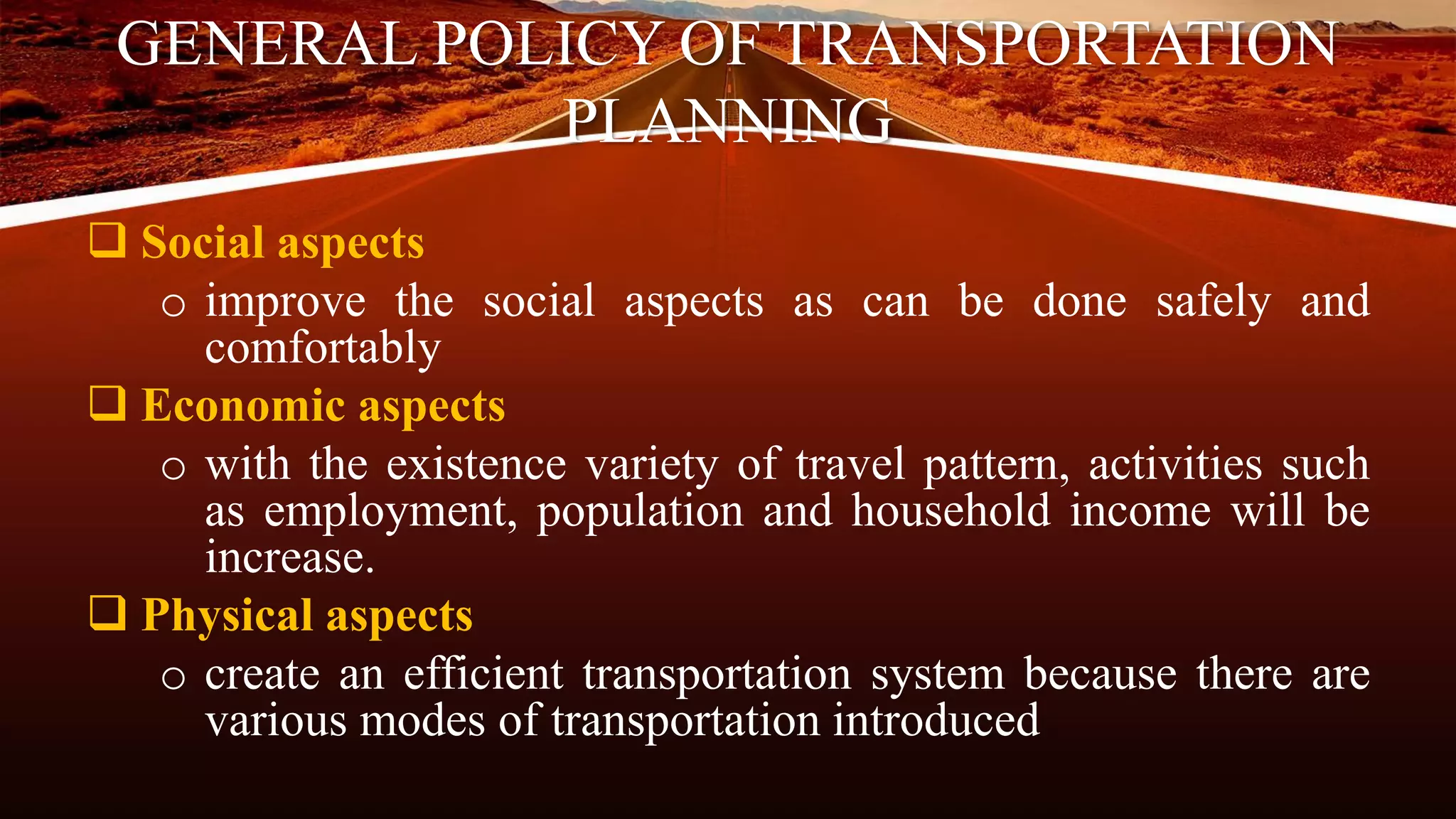 GENERAL POLICY OF TRANSPORTATION PLANNING

❑ Social aspects

o improve the social aspects as can be done safely and comfortably

❑ Economic aspects

o with the existence variety of travel pattern, activities such as employment, population and household income will be increase.

❑ Physical aspects

o create an efficient transportation system because there are various modes of transportation introduced